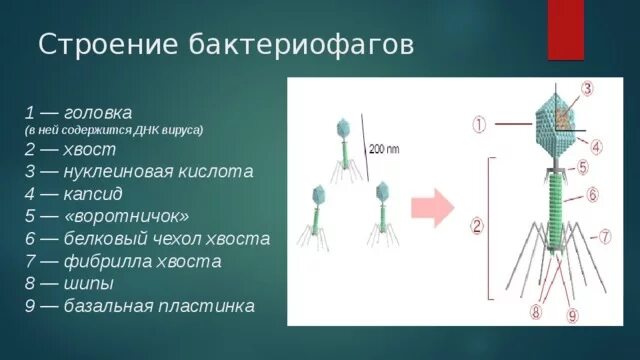 Строение бактериофагов

1 — головка
(в ней содержится ДНК вируса)
2 — хвост
3 — нуклеиновая кислота
4 — капсид
5 — «воротничок»
6 — белковый чехол хвоста
7 — фибрилла хвоста
8 — шипы
9 — базальная пластинка

200 nm

1
2
3
4
5
6
7
8
9